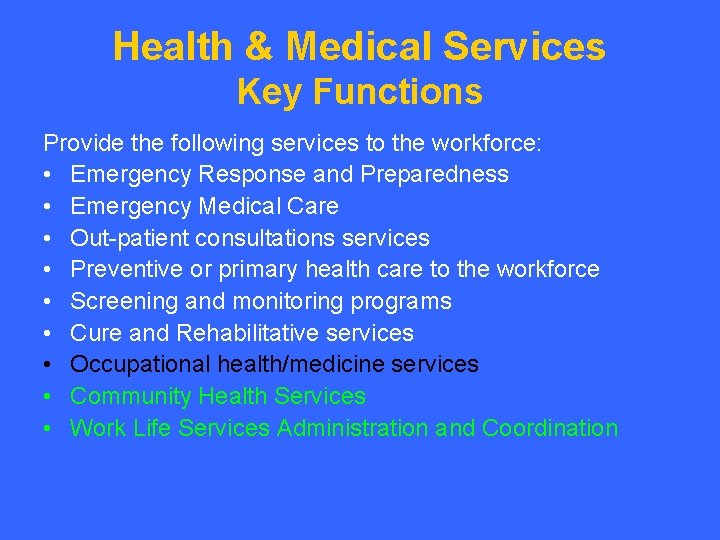 Health & Medical Services
Key Functions

Provide the following services to the workforce:
• Emergency Response and Preparedness
• Emergency Medical Care
• Out-patient consultations services
• Preventive or primary health care to the workforce
• Screening and monitoring programs
• Cure and Rehabilitative services
• Occupational health/medicine services
• Community Health Services
• Work Life Services Administration and Coordination